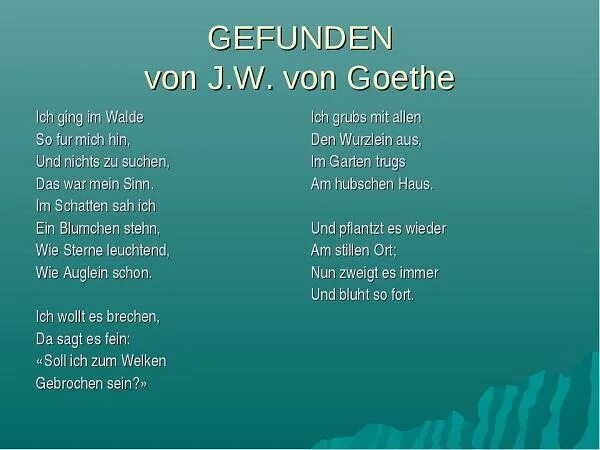 GEFUNDEN
von J.W. von Goethe

Ich ging im Walde
So fur mich hin,
Und nichts zu suchen,
Das war mein Sinn.
Im Schatten sah ich
Ein Blumchen stehn,
Wie Sterne leuchtend,
Wie Auglein schon.

Ich wollt es brechen,
Da sagt es fein:
«Soll ich zum Welken
Gebrochen sein?»

Ich grubs mit allen
Den Wurzlein aus,
Im Garten trugs
Am hubschen Haus.

Und pflantzt es wieder
Am stillen Ort;
Nun zweigt es immer
Und bluht so fort.